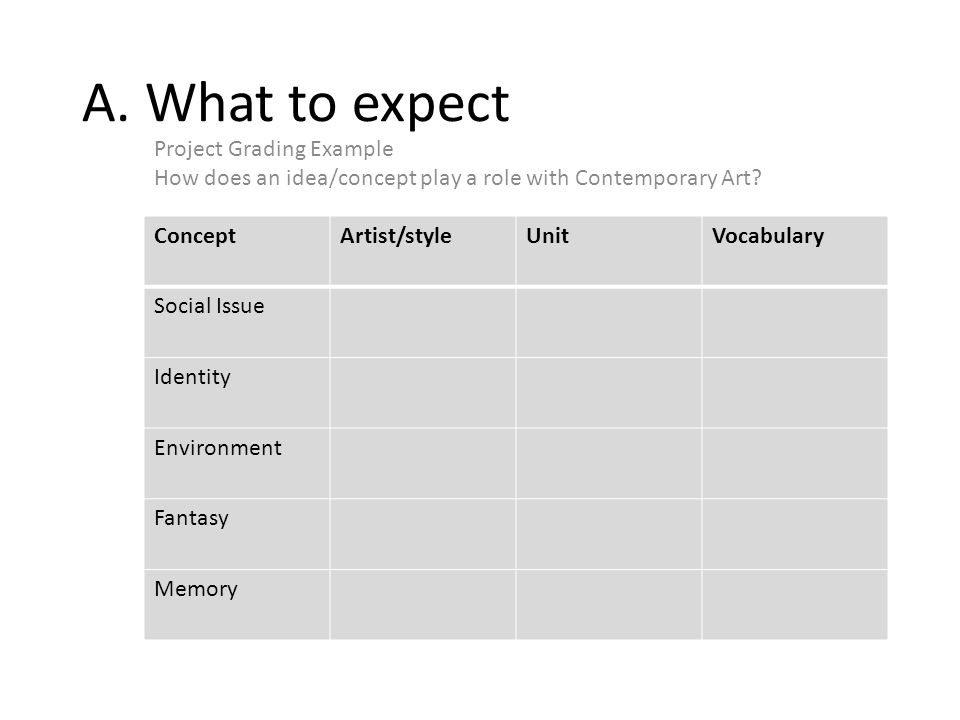 A. What to expect

Project Grading Example
How does an idea/concept play a role with Contemporary Art?

| Concept | Artist/style | Unit | Vocabulary |
|---|---|---|---|
| Social Issue | | | |
| Identity | | | |
| Environment | | | |
| Fantasy | | | |
| Memory | | | |